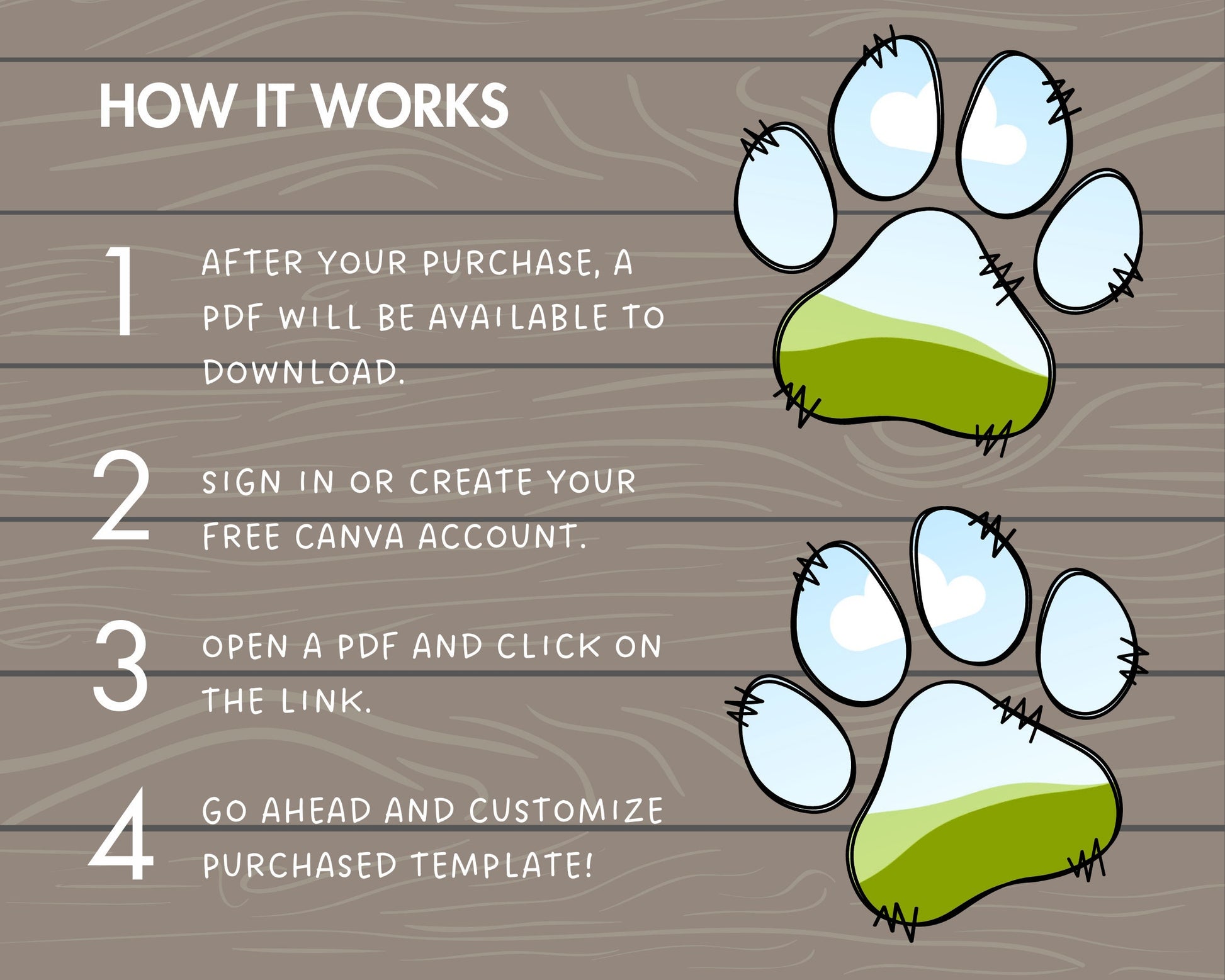 HOW IT WORKS

1 AFTER YOUR PURCHASE, A PDF WILL BE AVAILABLE TO DOWNLOAD.

2 SIGN IN OR CREATE YOUR FREE CANVA ACCOUNT.

3 OPEN A PDF AND CLICK ON THE LINK.

4 GO AHEAD AND CUSTOMIZE PURCHASED TEMPLATE!